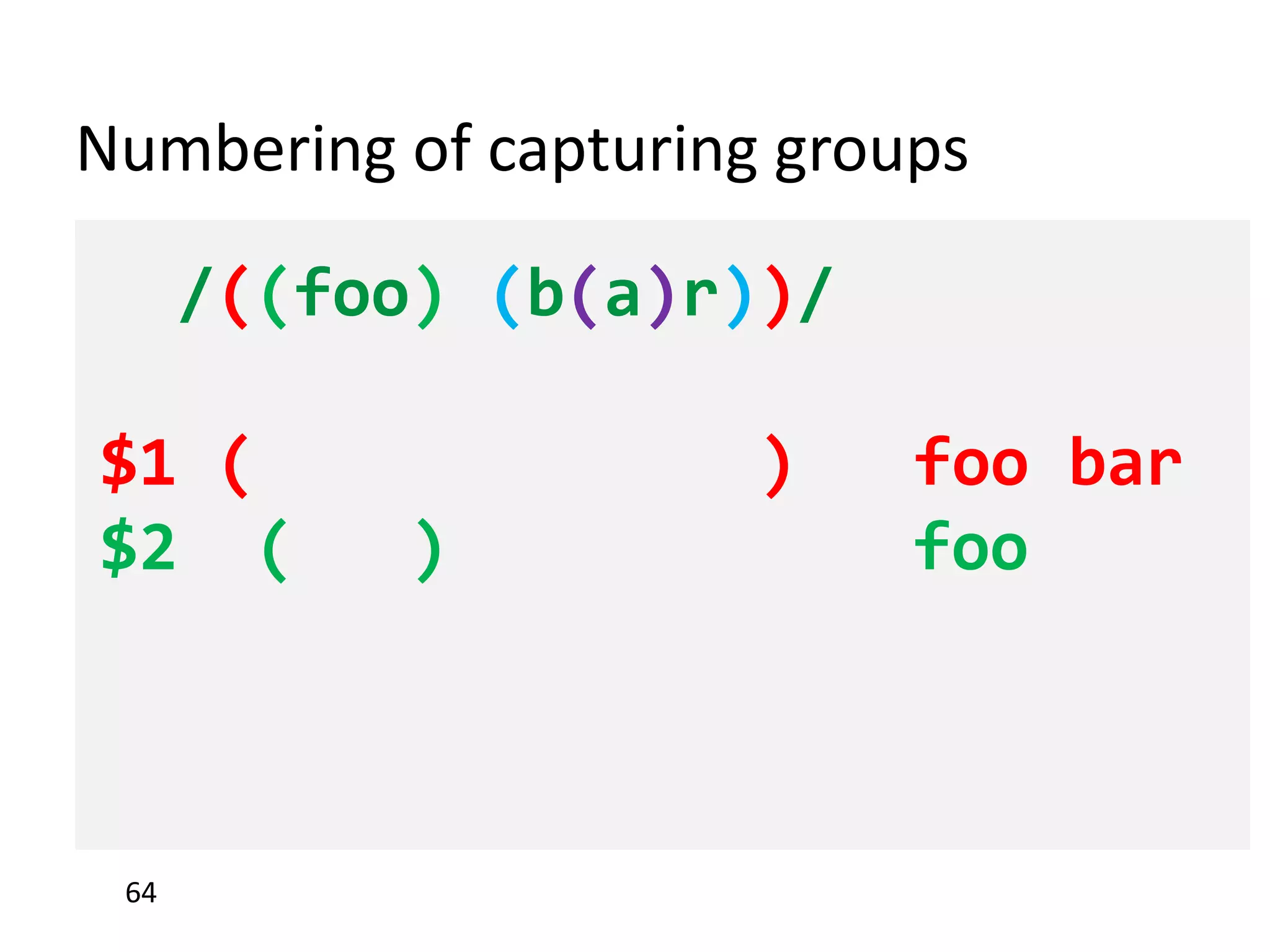 Numbering of capturing groups

/((foo) (b(a)r))/

\$1 (                    )   foo bar
\$2  (    )                  foo

64